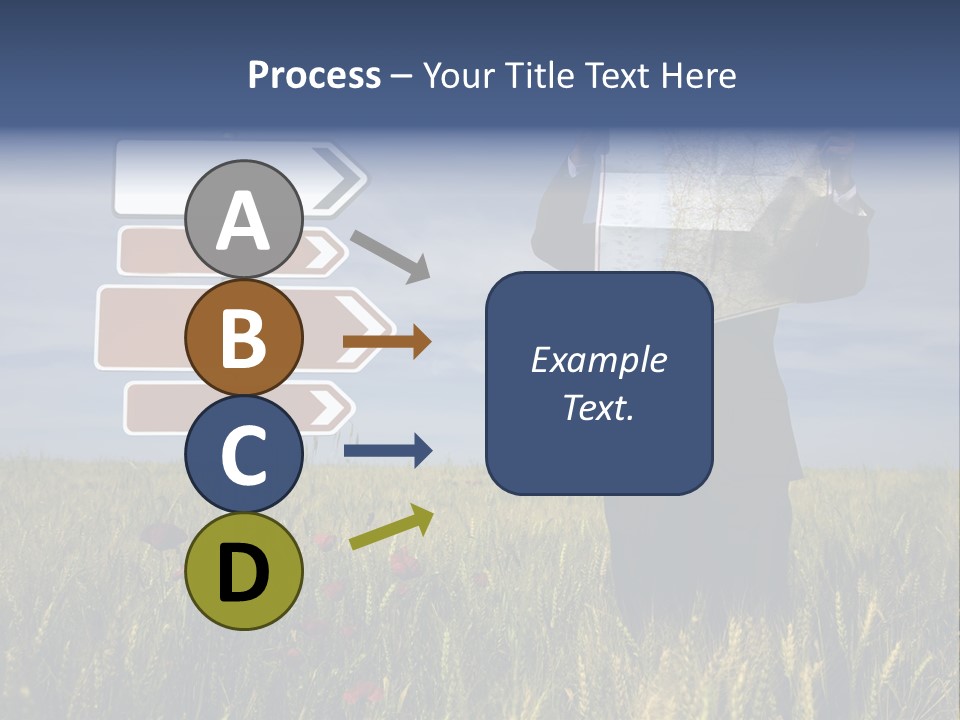 Process – Your Title Text Here

A

B

C

D

Example Text.